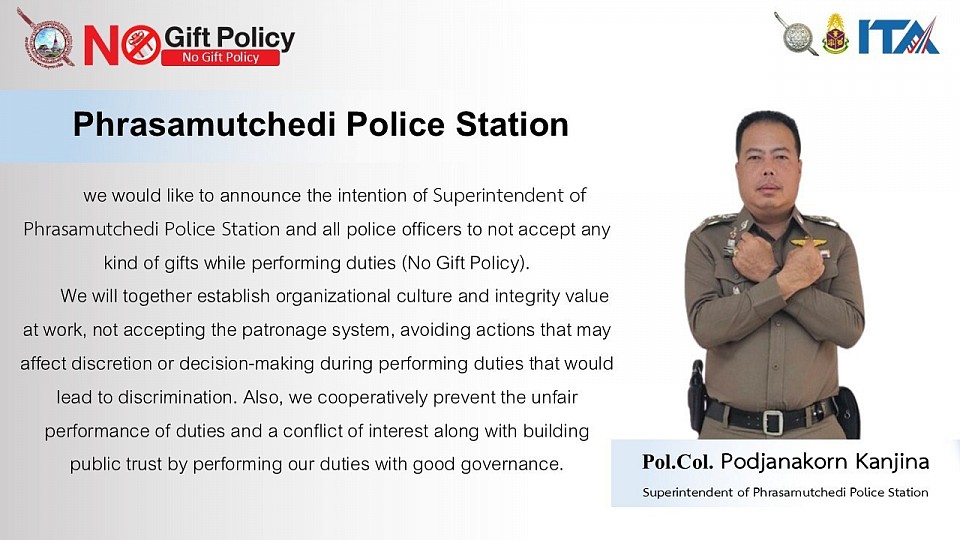 NO Gift Policy
No Gift Policy

ITA

Phrasamutchedi Police Station

we would like to announce the intention of Superintendent of Phrasamutchedi Police Station and all police officers to not accept any kind of gifts while performing duties (No Gift Policy).

We will together establish organizational culture and integrity value at work, not accepting the patronage system, avoiding actions that may affect discretion or decision-making during performing duties that would lead to discrimination. Also, we cooperatively prevent the unfair performance of duties and a conflict of interest along with building public trust by performing our duties with good governance.

Pol.Col. Podjanakorn Kanjina
Superintendent of Phrasamutchedi Police Station